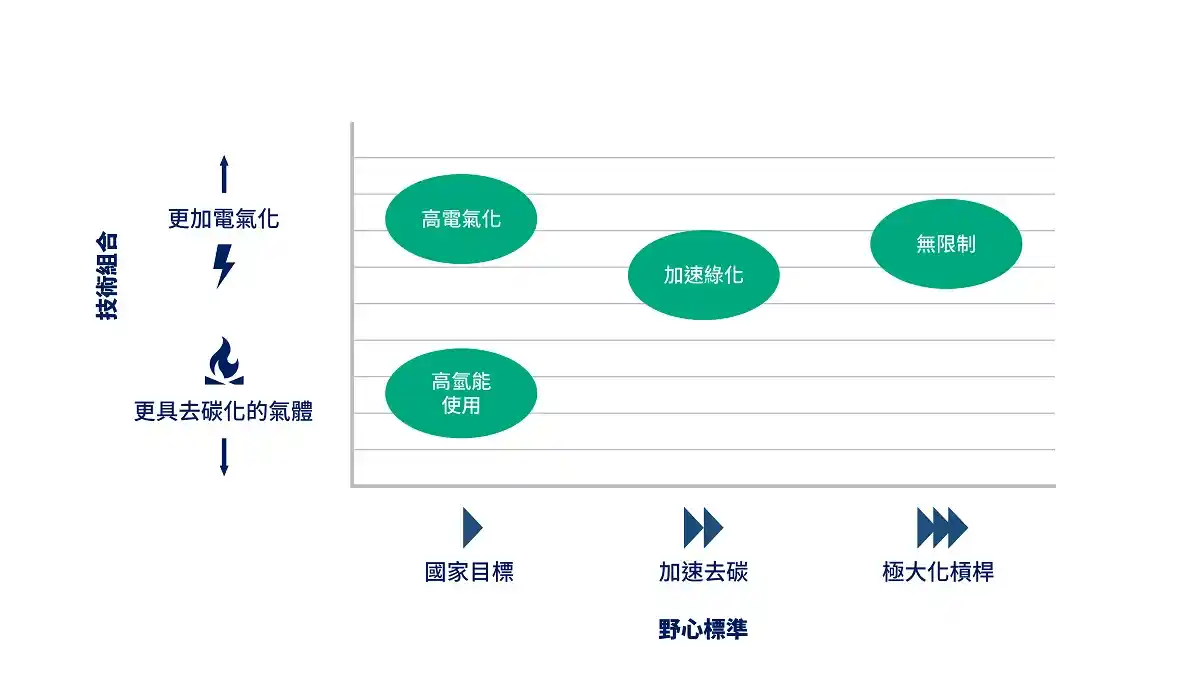 技術組合

更加電氣化

更具去碳化的氣體

高電氣化

加速綠化

無限制

高氫能使用

國家目標

加速去碳

極大化槓桿

野心標準